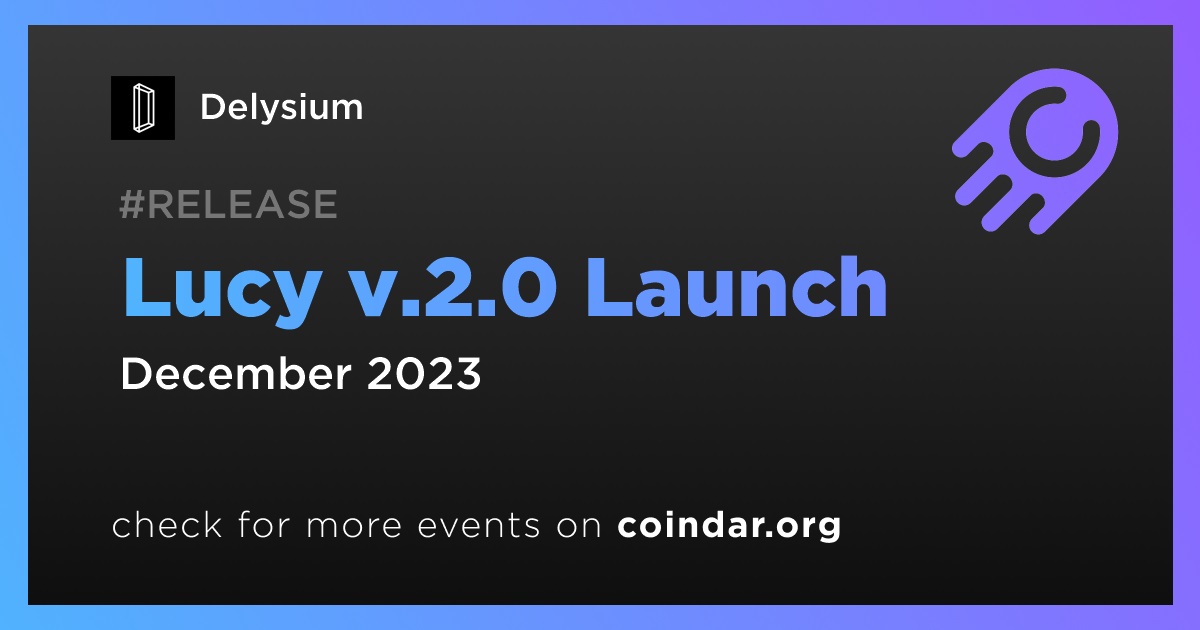 Delysium

#RELEASE

Lucy v.2.0 Launch

December 2023

check for more events on coindar.org